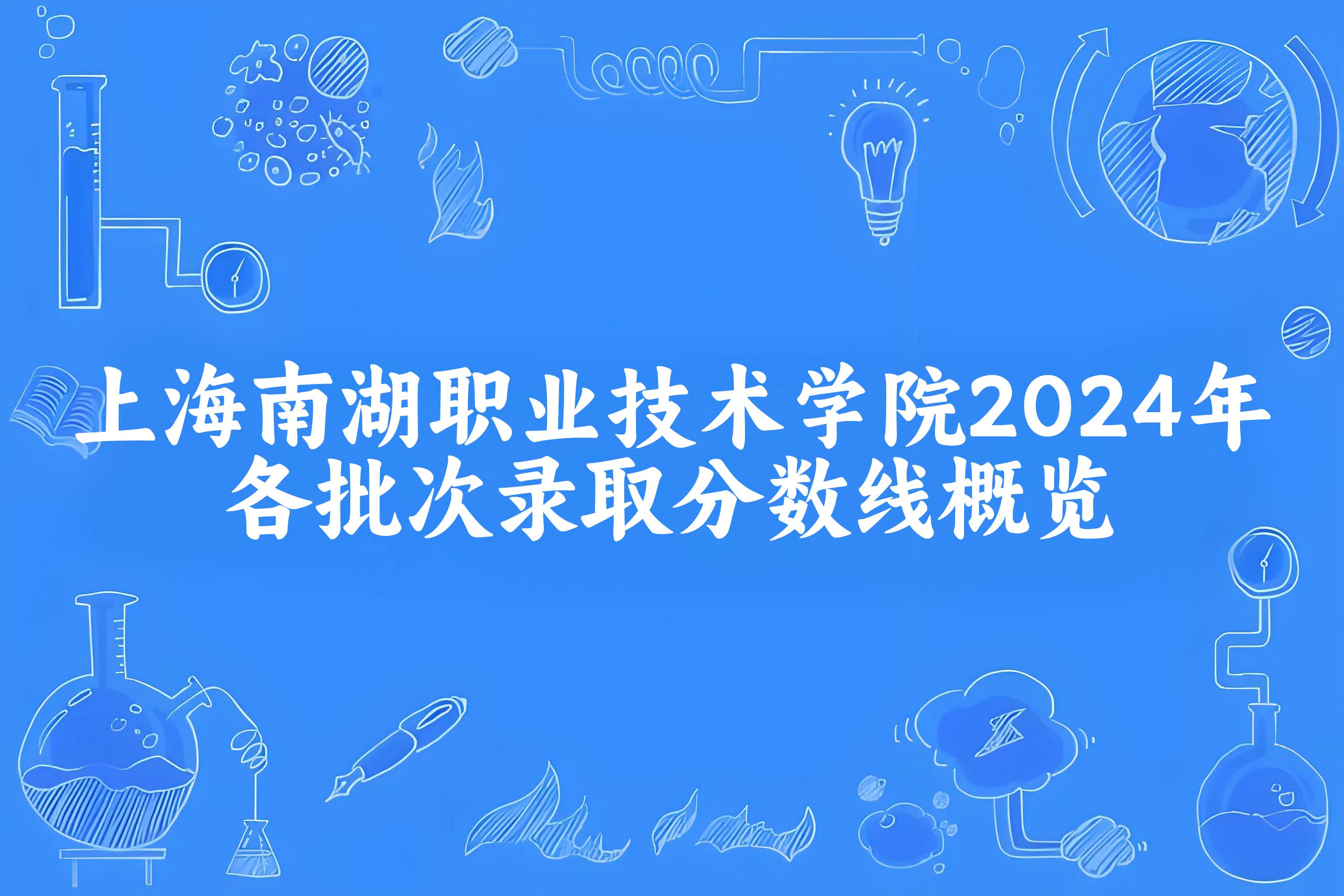 上海南湖职业技术学院2024年各批次录取分数线概览